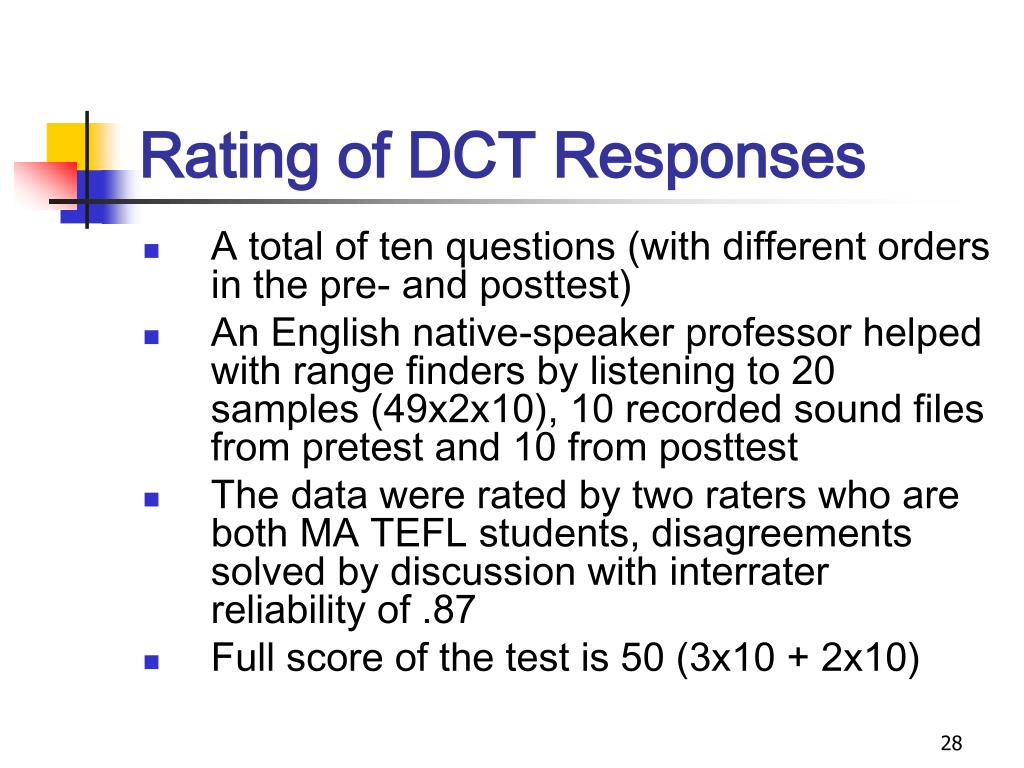 Rating of DCT Responses

- A total of ten questions (with different orders in the pre- and posttest)
- An English native-speaker professor helped with range finders by listening to 20 samples (49x2x10), 10 recorded sound files from pretest and 10 from posttest
- The data were rated by two raters who are both MA TEFL students, disagreements solved by discussion with interrater reliability of .87
- Full score of the test is 50 (3x10 + 2x10)

28